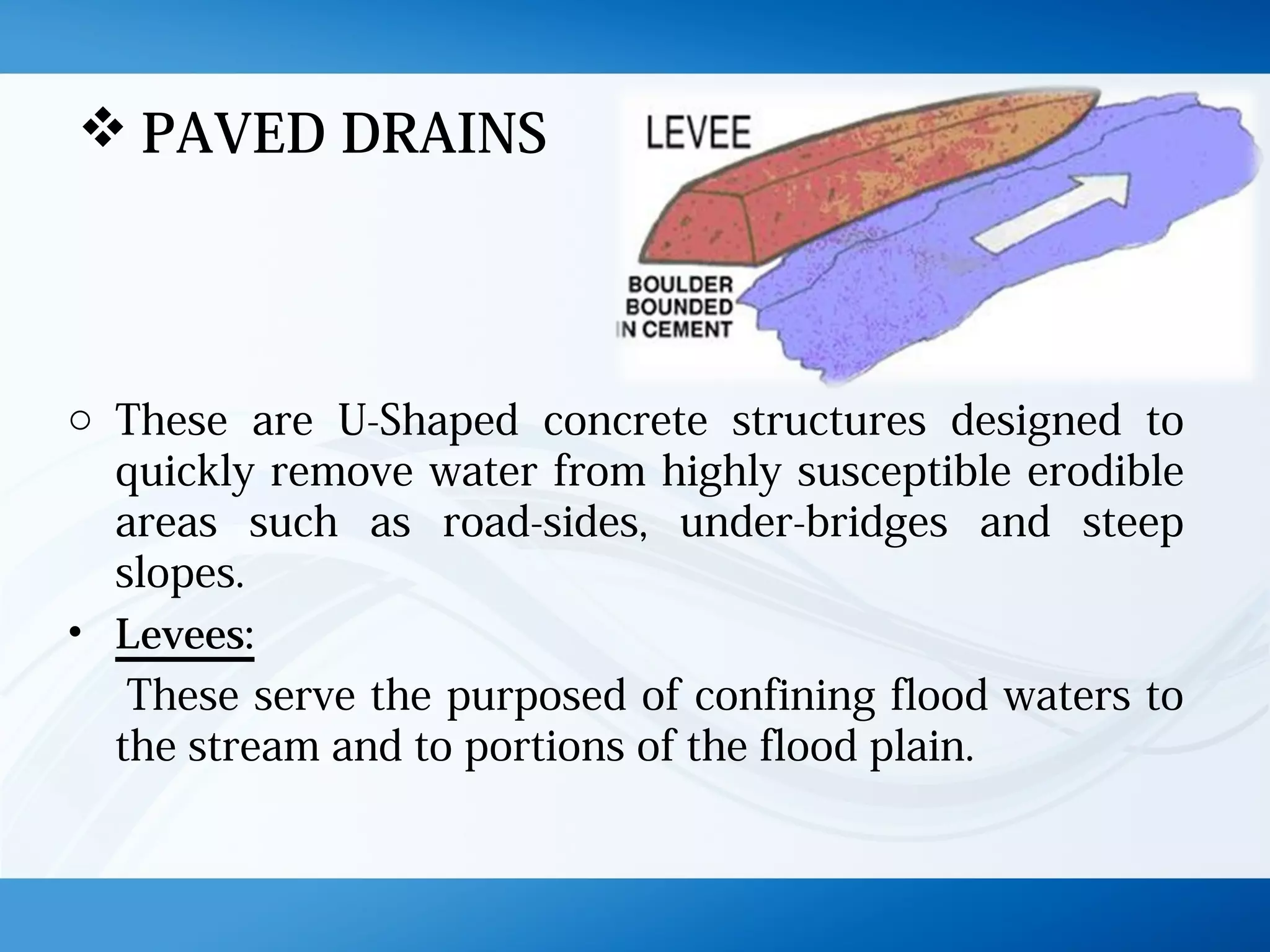 ❖ PAVED DRAINS

LEVEE

BOULDER BOUNDED IN CEMENT

○ These are U-Shaped concrete structures designed to quickly remove water from highly susceptible erodible areas such as road-sides, under-bridges and steep slopes.

• Levees:

These serve the purposed of confining flood waters to the stream and to portions of the flood plain.